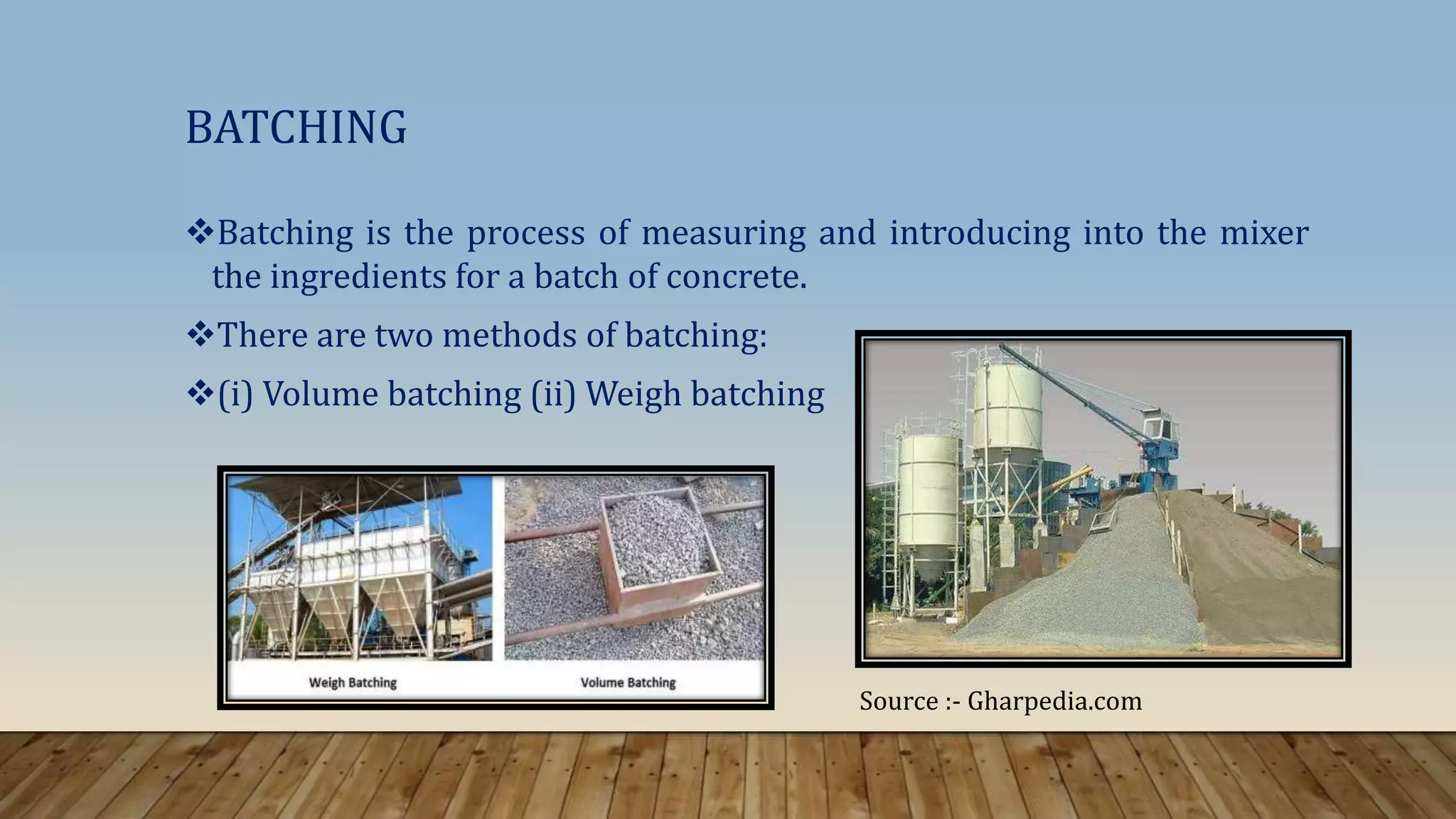 BATCHING

❖Batching is the process of measuring and introducing into the mixer the ingredients for a batch of concrete.

❖There are two methods of batching:

❖(i) Volume batching (ii) Weigh batching

Weigh Batching

Volume Batching

Source :- Gharpedia.com